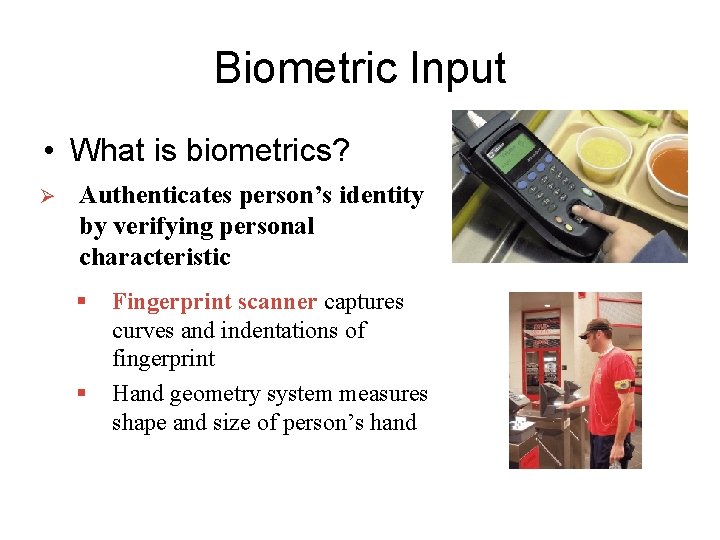 Biometric Input

• What is biometrics?

➢ Authenticates person's identity by verifying personal characteristic

▪ Fingerprint scanner captures curves and indentations of fingerprint

▪ Hand geometry system measures shape and size of person's hand